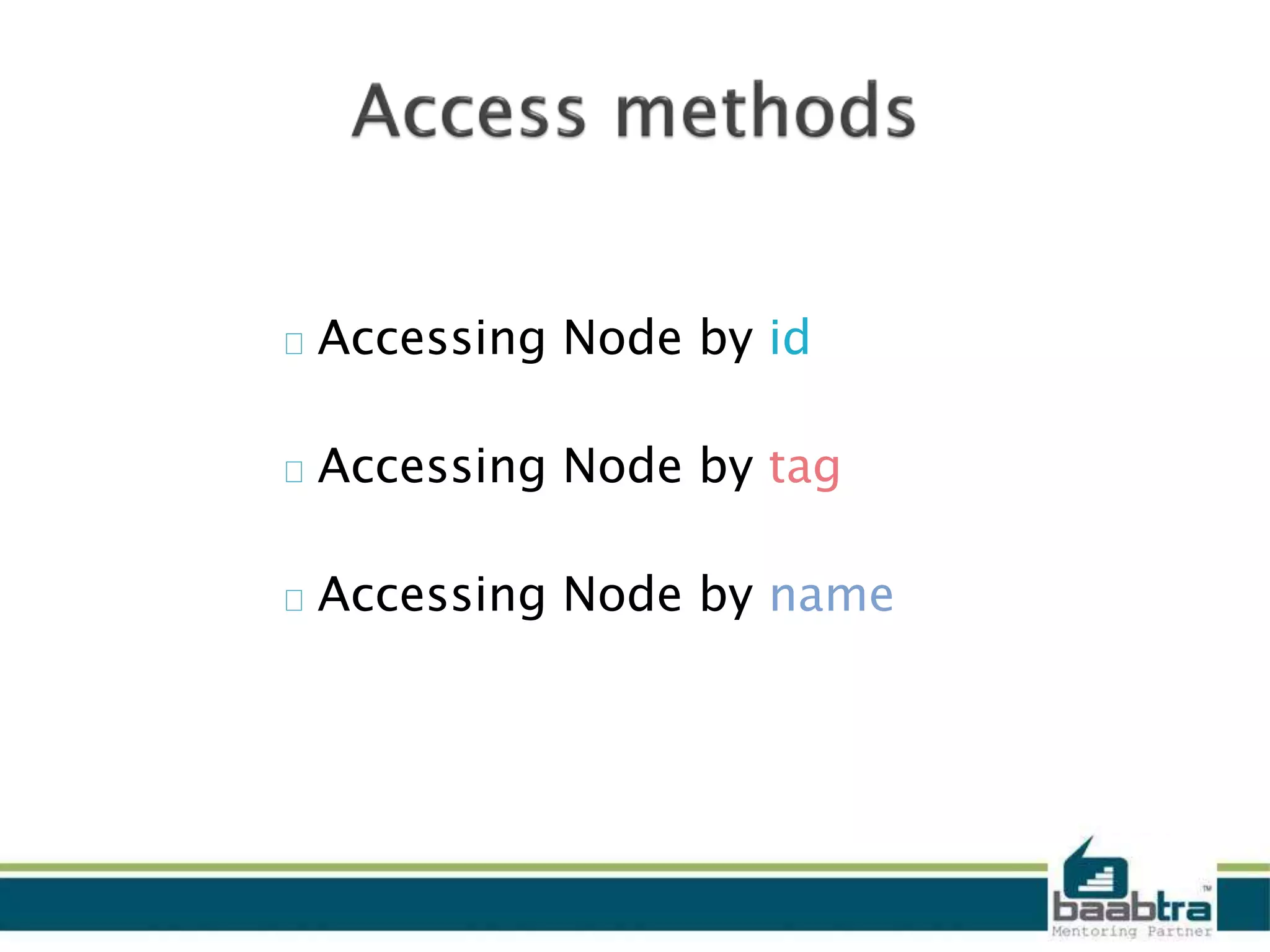 Access methods

Accessing Node by id

Accessing Node by tag

Accessing Node by name

baabtra™
Mentoring Partner